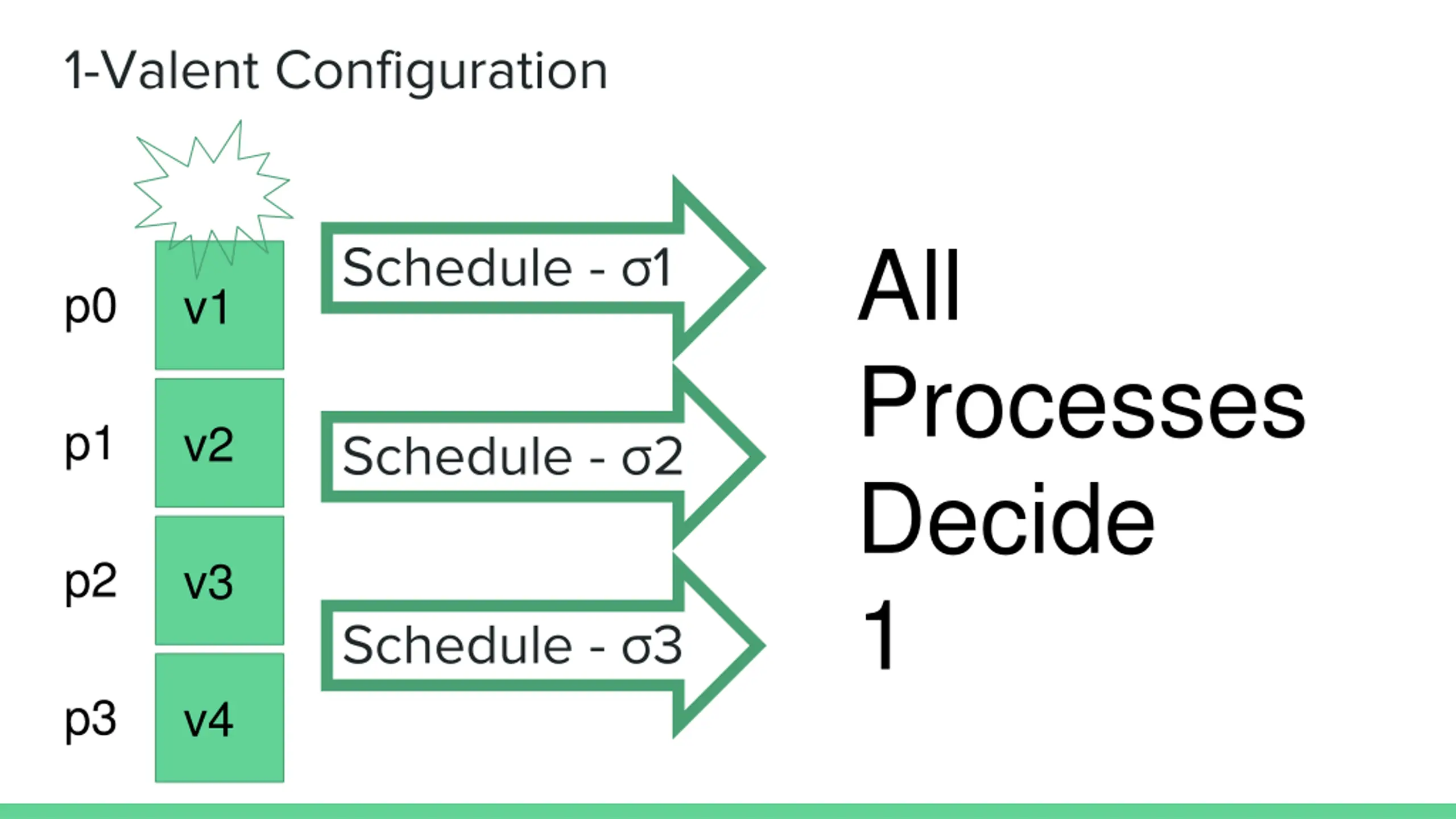 1-Valent Configuration

p0 v1

p1 v2

p2 v3

p3 v4

Schedule - σ1

Schedule - σ2

Schedule - σ3

All Processes Decide 1